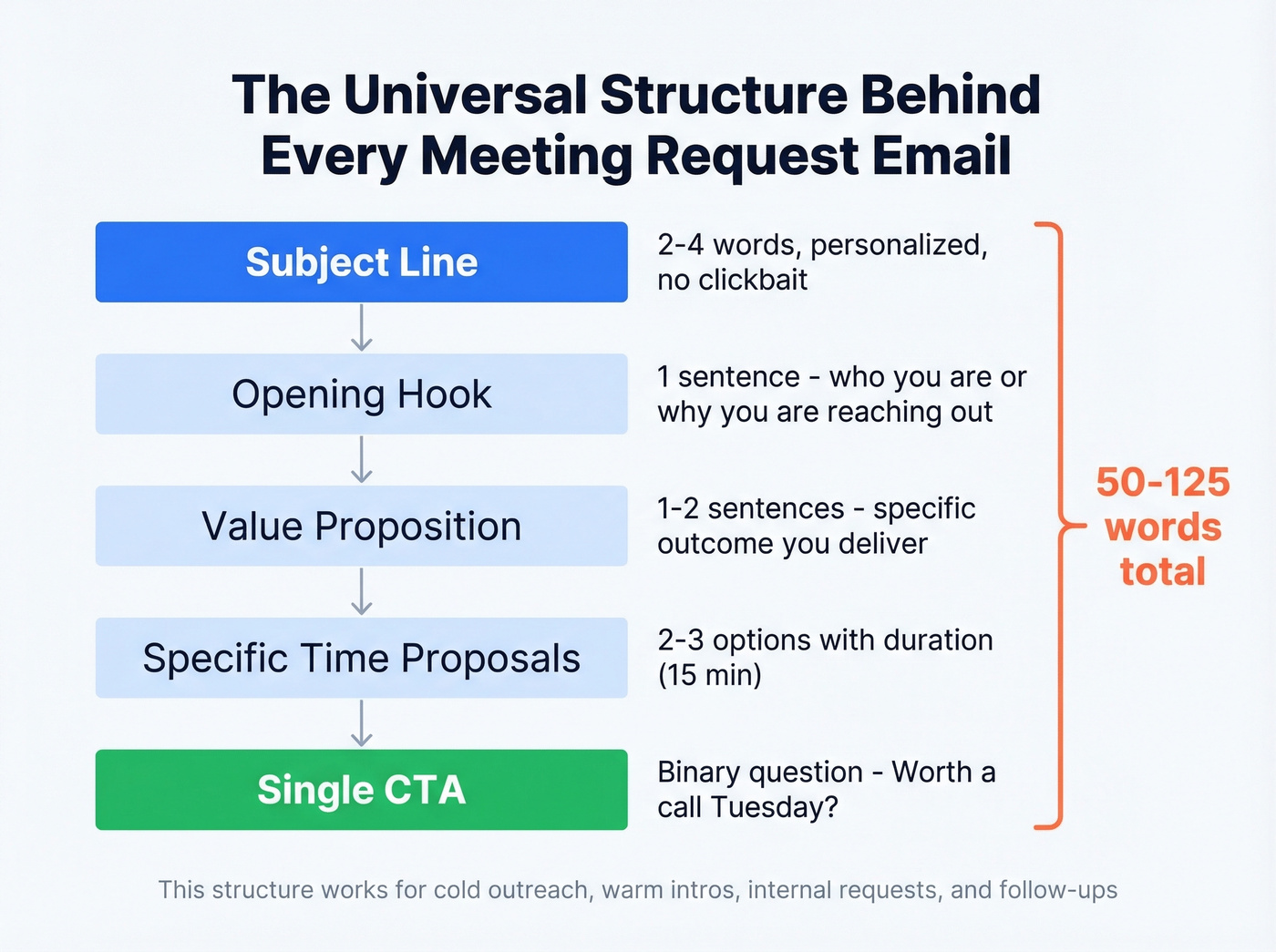 The Universal Structure Behind Every Meeting Request Email

Subject Line

2-4 words, personalized, no clickbait

Opening Hook

1 sentence - who you are or why you are reaching out

Value Proposition

1-2 sentences - specific outcome you deliver

Specific Time Proposals

2-3 options with duration (15 min)

Single CTA

Binary question - Worth a call Tuesday?

50-125 words total

This structure works for cold outreach, warm intros, internal requests, and follow-ups